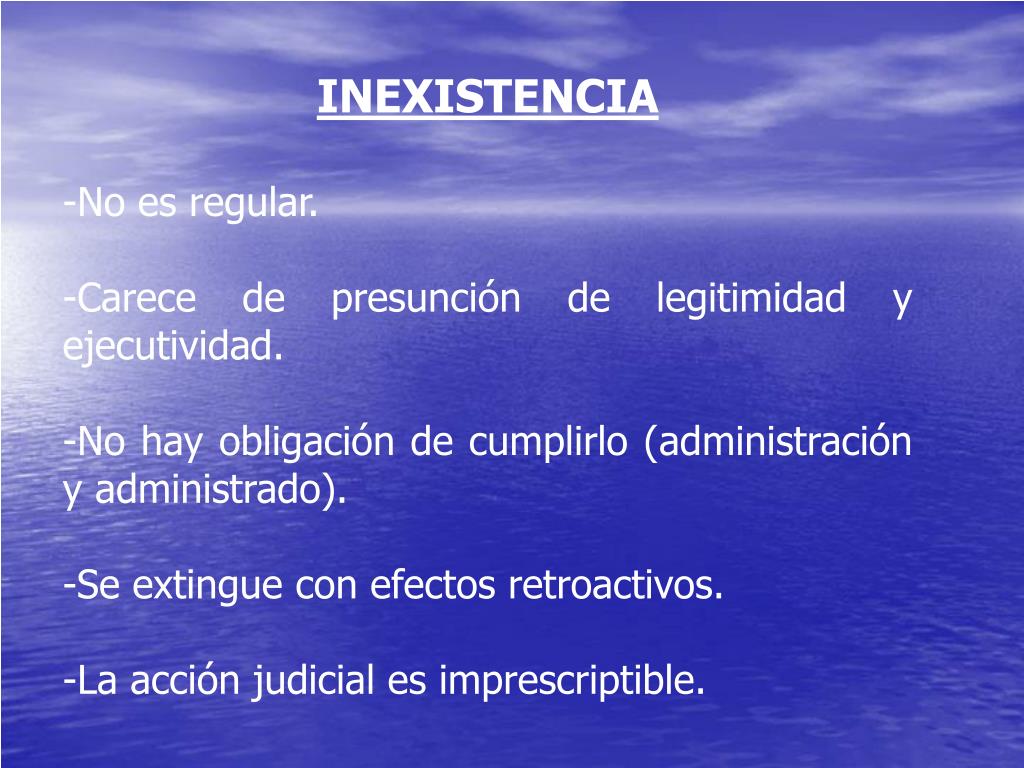 INEXISTENCIA

-No es regular.

-Carece de presunción de legitimidad y ejecutividad.

-No hay obligación de cumplirlo (administración y administrado).

-Se extingue con efectos retroactivos.

-La acción judicial es imprescriptible.